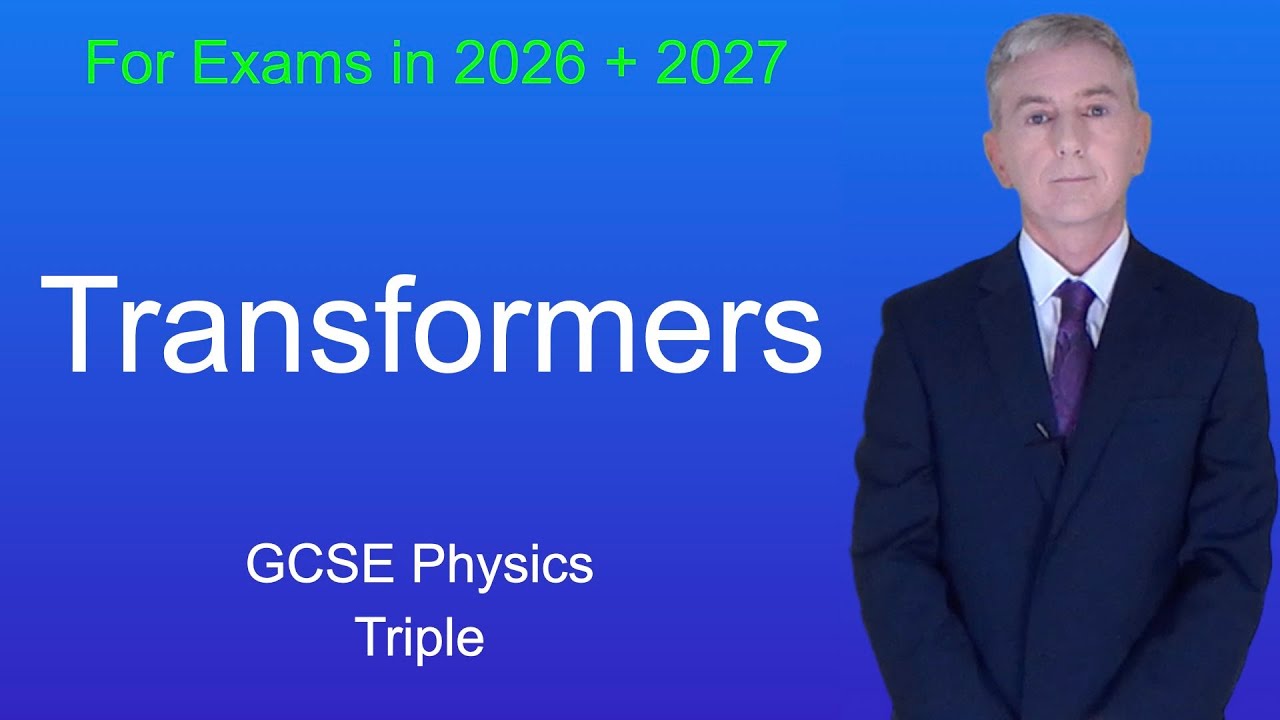 For Exams in 2026 + 2027

Transformers

GCSE Physics
Triple